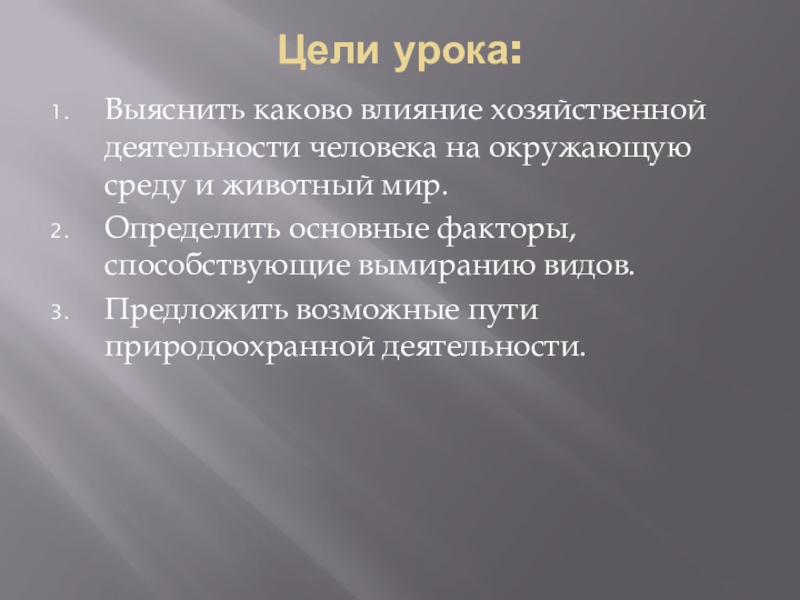 Цели урока:

1. Выяснить каково влияние хозяйственной деятельности человека на окружающую среду и животный мир.
2. Определить основные факторы, способствующие вымиранию видов.
3. Предложить возможные пути природоохранной деятельности.